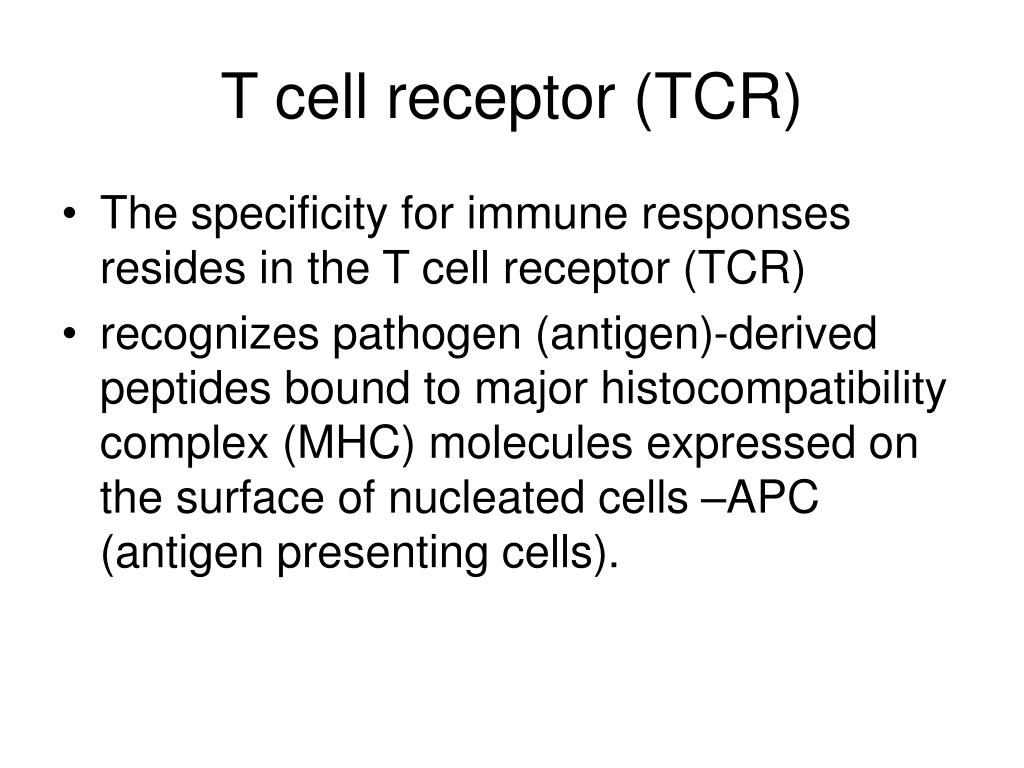 T cell receptor (TCR)

• The specificity for immune responses resides in the T cell receptor (TCR)
• recognizes pathogen (antigen)-derived peptides bound to major histocompatibility complex (MHC) molecules expressed on the surface of nucleated cells –APC (antigen presenting cells).